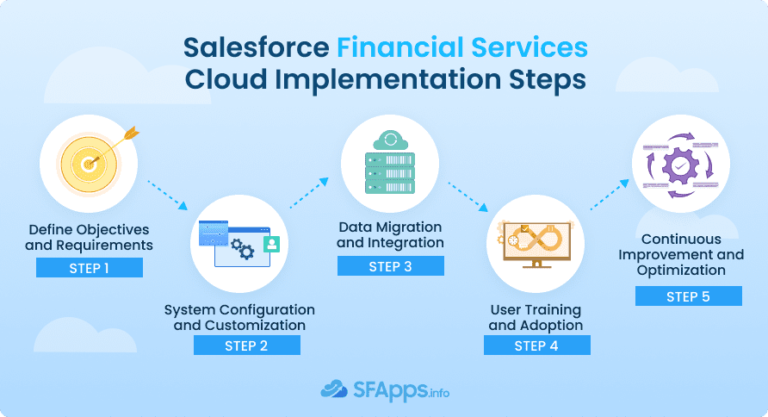 Salesforce Financial Services Cloud Implementation Steps

Define Objectives and Requirements
STEP 1

System Configuration and Customization
STEP 2

Data Migration and Integration
STEP 3

User Training and Adoption
STEP 4

Continuous Improvement and Optimization
STEP 5

SFApps.info